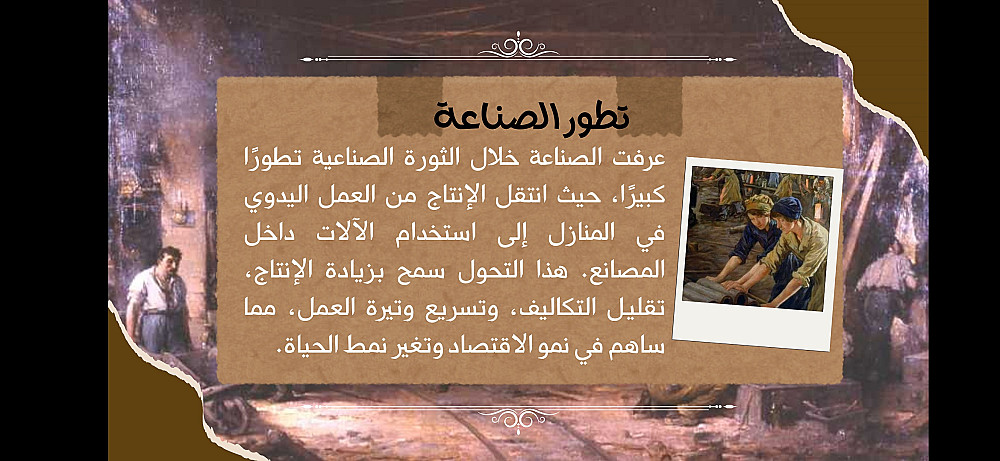 تطور الصناعة

عرفت الصناعة خلال الثورة الصناعية تطورًا كبيرًا، حيث انتقل الإنتاج من العمل اليدوي في المنازل إلى استخدام الآلات داخل المصانع. هذا التحول سمح بزيادة الإنتاج، تقليل التكاليف، وتسريع وتيرة العمل، مما ساهم في نمو الاقتصاد وتغير نمط الحياة.